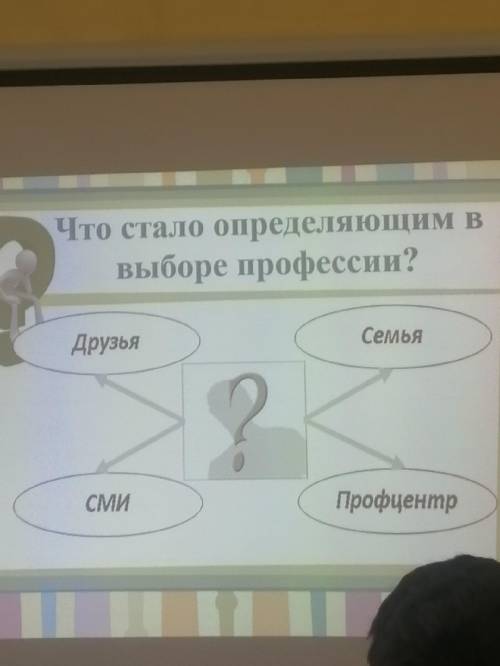 Что стало определяющим в выборе профессии?

Друзья

Семья

?

СМИ

Профцентр